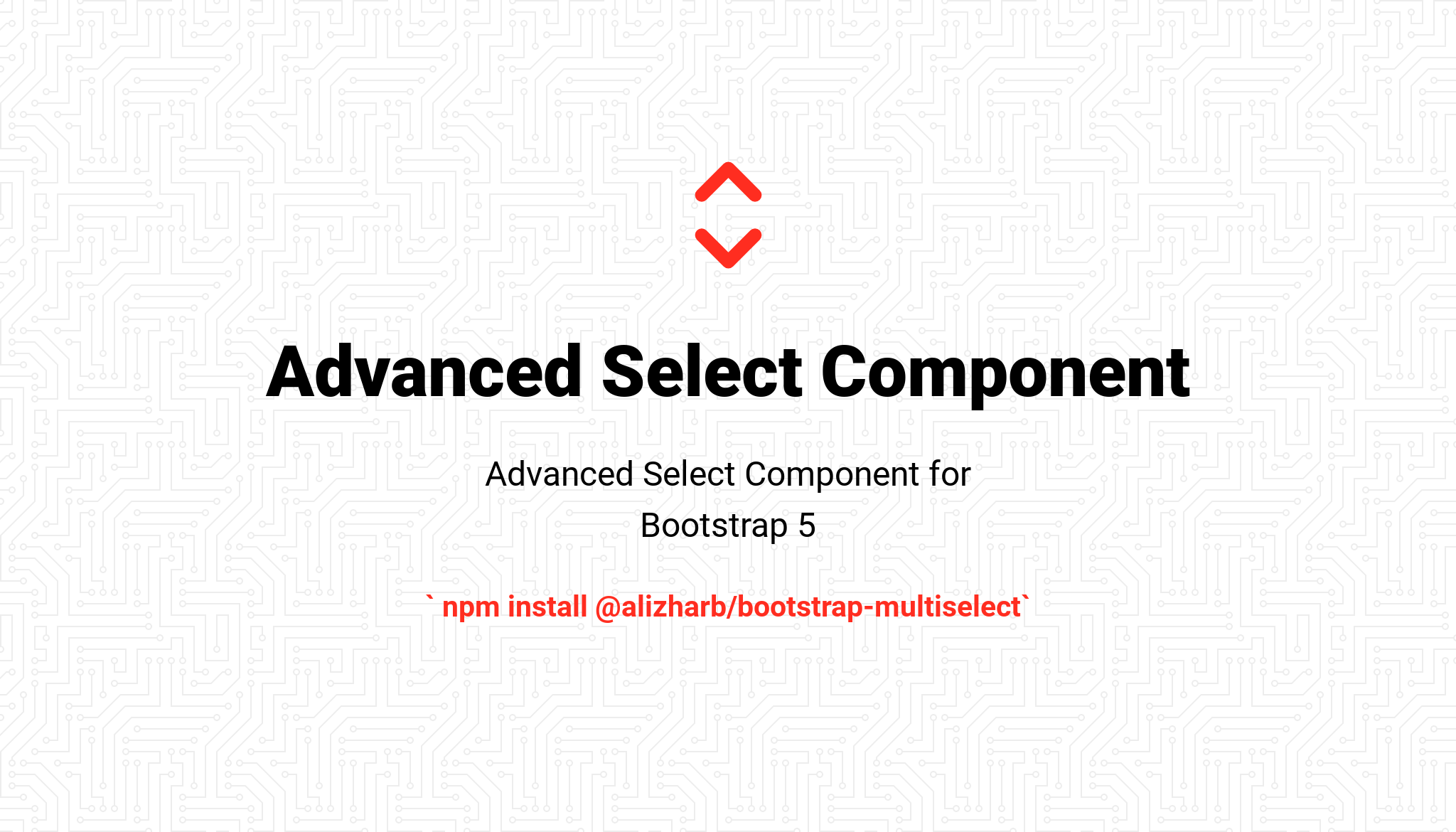 Advanced Select Component

Advanced Select Component for Bootstrap 5

` npm install @alizharb/bootstrap-multiselect`